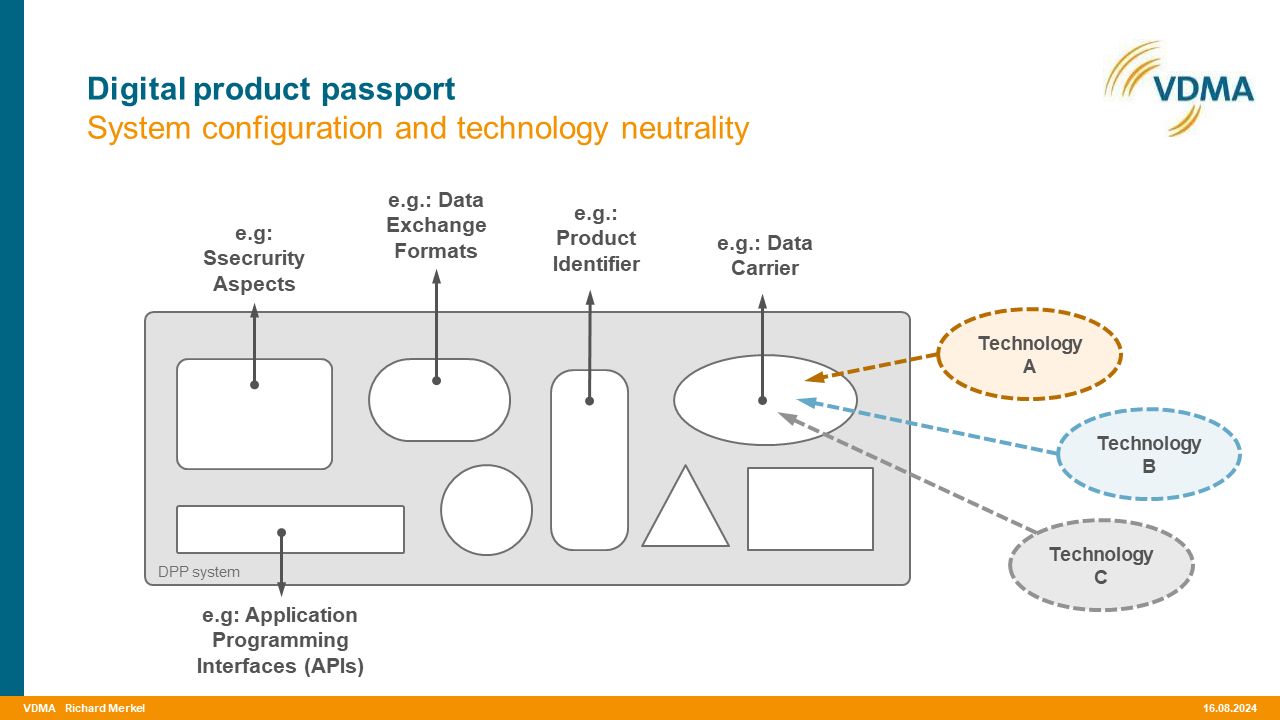 Digital product passport
System configuration and technology neutrality

VDMA

e.g: Ssecrurity Aspects

e.g.: Data Exchange Formats

e.g.: Product Identifier

e.g.: Data Carrier

Technology A

Technology B

Technology C

DPP system

e.g: Application Programming Interfaces (APIs)

VDMA Richard Merkel

16.08.2024